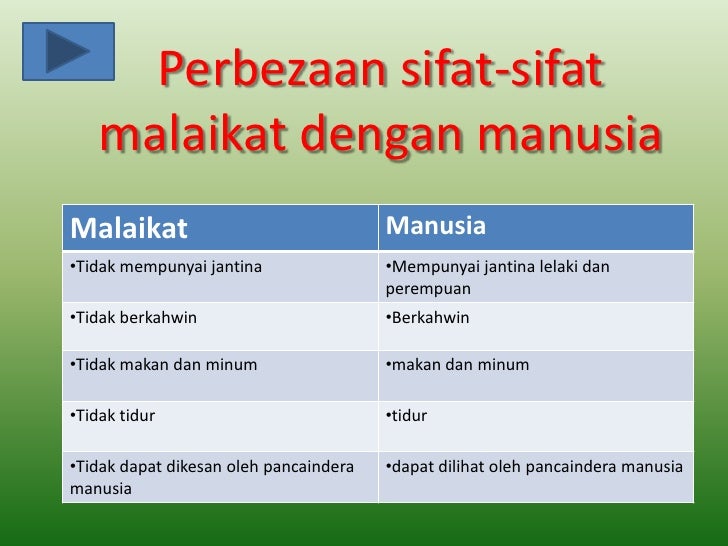 Perbezaan sifat-sifat malaikat dengan manusia

| Malaikat | Manusia |
|---|---|
| •Tidak mempunyai jantina | •Mempunyai jantina lelaki dan perempuan |
| •Tidak berkahwin | •Berkahwin |
| •Tidak makan dan minum | •makan dan minum |
| •Tidak tidur | •tidur |
| •Tidak dapat dikesan oleh pancaindera manusia | •dapat dilihat oleh pancaindera manusia |